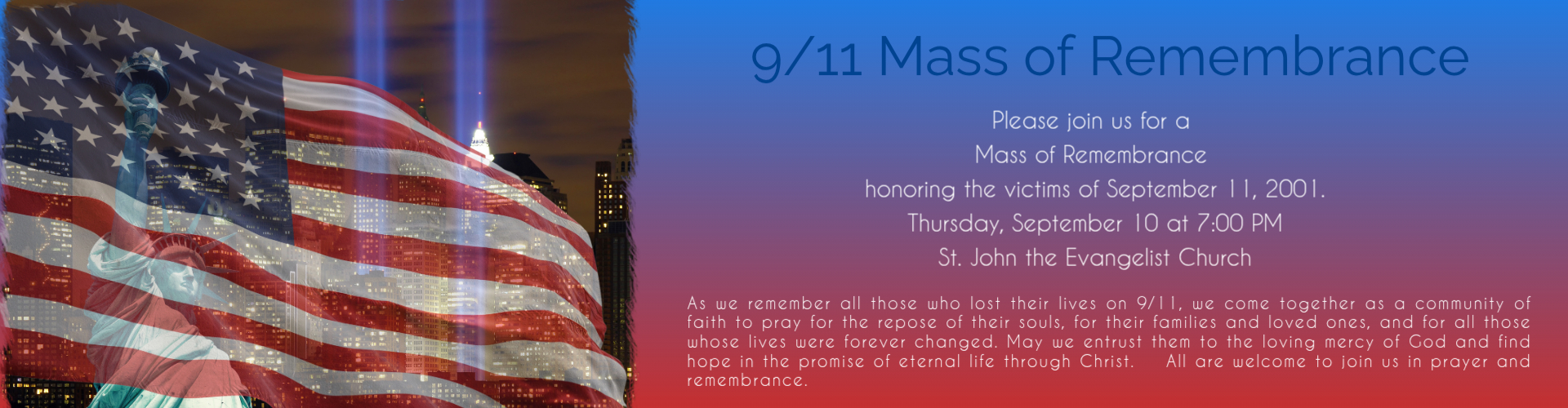 9/11 Mass of Remembrance

Please join us for a
Mass of Remembrance
honoring the victims of September 11, 2001.
Thursday, September 10 at 7:00 PM
St. John the Evangelist Church

As we remember all those who lost their lives on 9/11, we come together as a community of faith to pray for the repose of their souls, for their families and loved ones, and for all those whose lives were forever changed. May we entrust them to the loving mercy of God and find hope in the promise of eternal life through Christ. All are welcome to join us in prayer and remembrance.